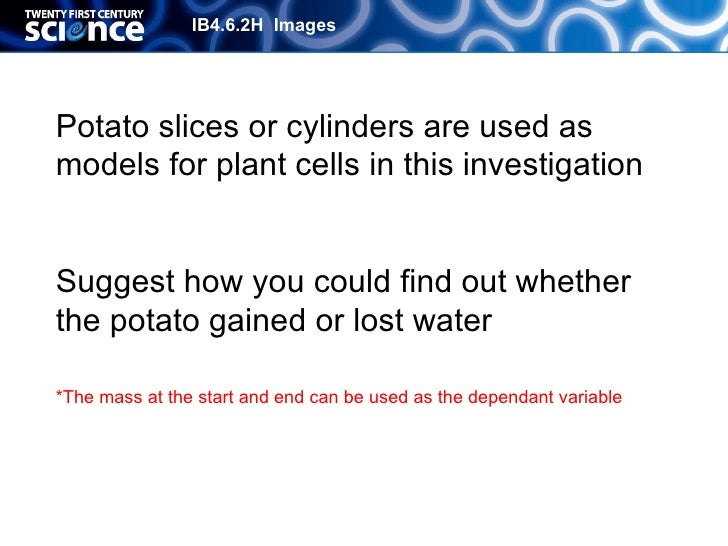 TWENTY FIRST CENTURY
science

IB4.6.2H Images

Potato slices or cylinders are used as models for plant cells in this investigation

Suggest how you could find out whether the potato gained or lost water

*The mass at the start and end can be used as the dependant variable